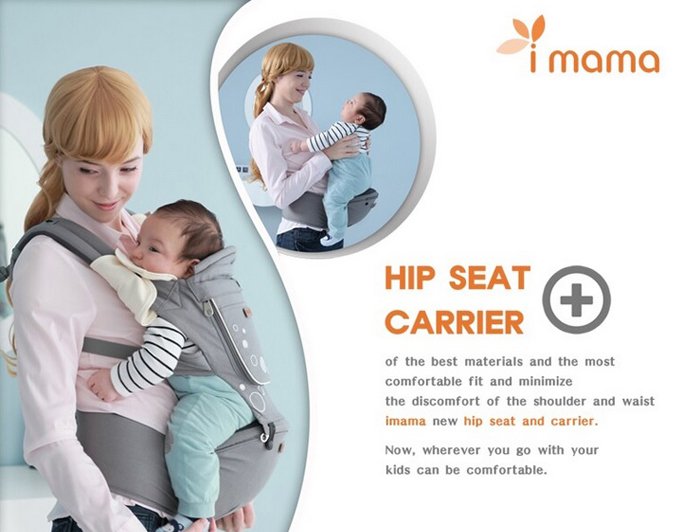 i mama

HIP SEAT CARRIER +

of the best materials and the most comfortable fit and minimize the discomfort of the shoulder and waist imama new hip seat and carrier.

Now, wherever you go with your kids can be comfortable.